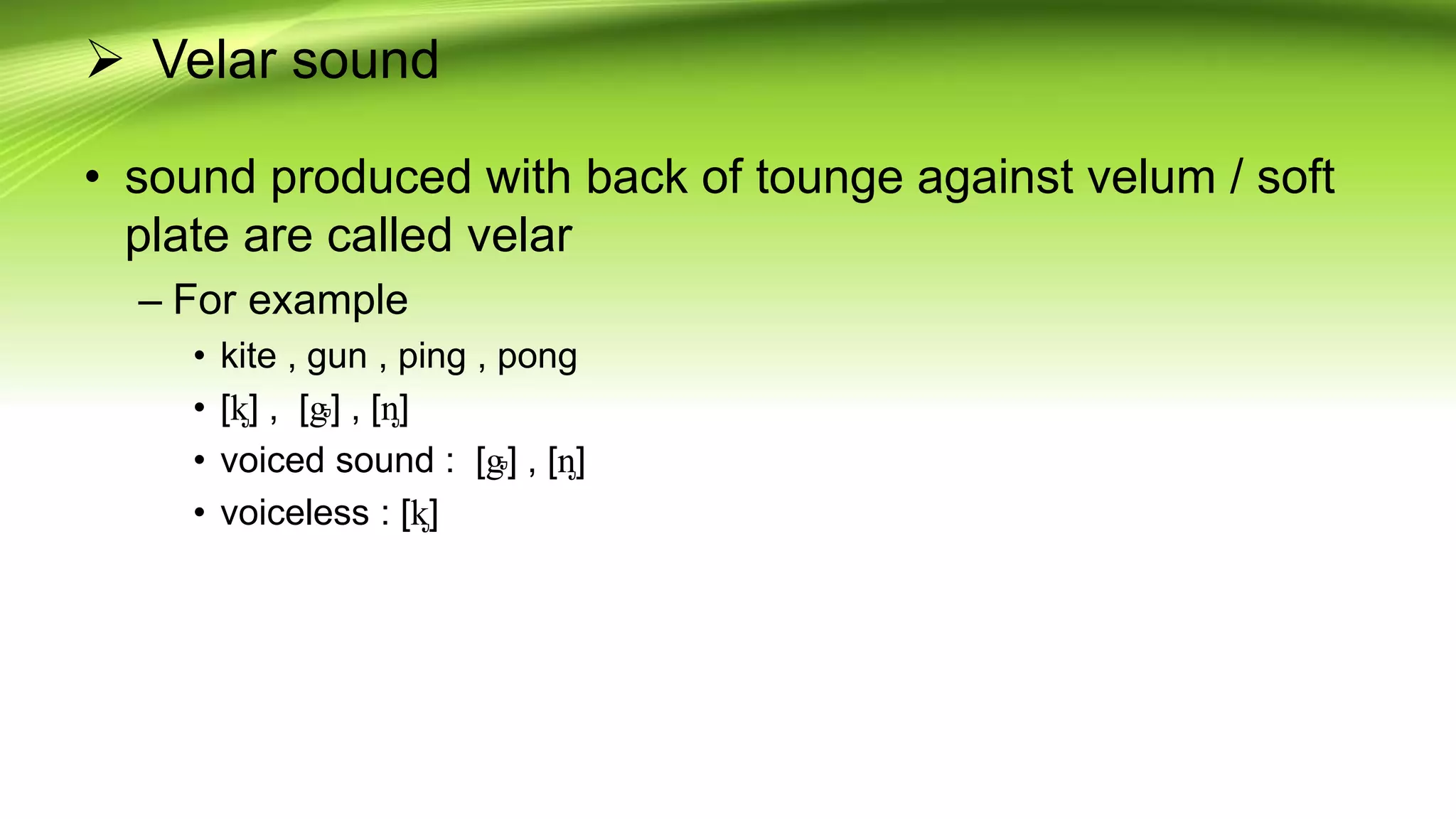 ➢ Velar sound

• sound produced with back of tounge against velum / soft plate are called velar

– For example

• kite , gun , ping , pong

• [k] , [g] , [ŋ]

• voiced sound : [g] , [ŋ]

• voiceless : [k]